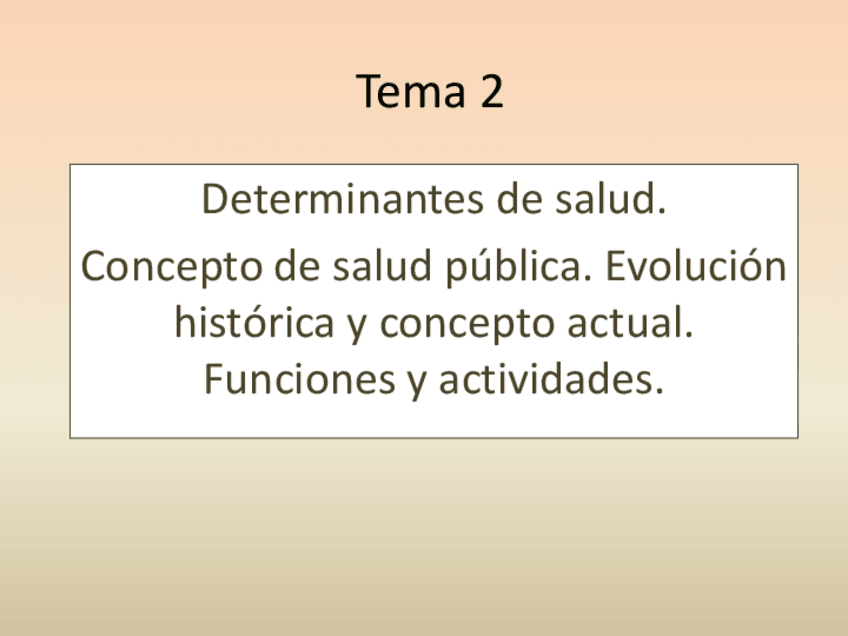 Tema 2

Determinantes de salud.

Concepto de salud pública. Evolución histórica y concepto actual. Funciones y actividades.